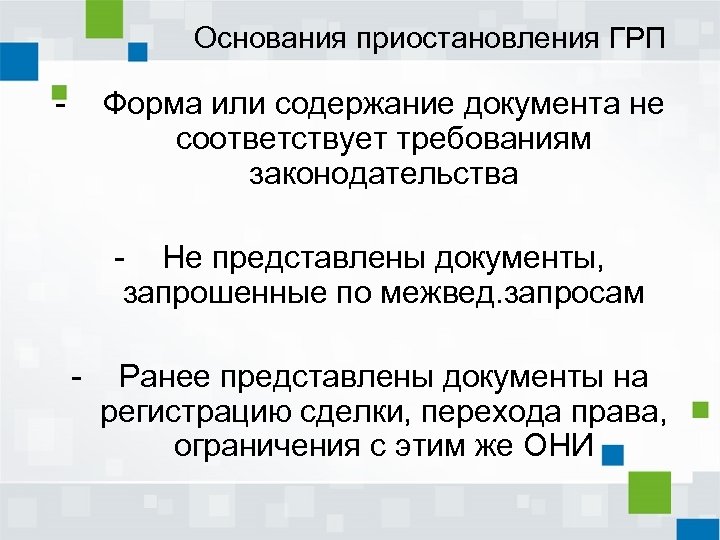 Основания приостановления ГРП

- Форма или содержание документа не соответствует требованиям законодательства

- Не представлены документы, запрошенные по межвед.запросам

- Ранее представлены документы на регистрацию сделки, перехода права, ограничения с этим же ОНИ